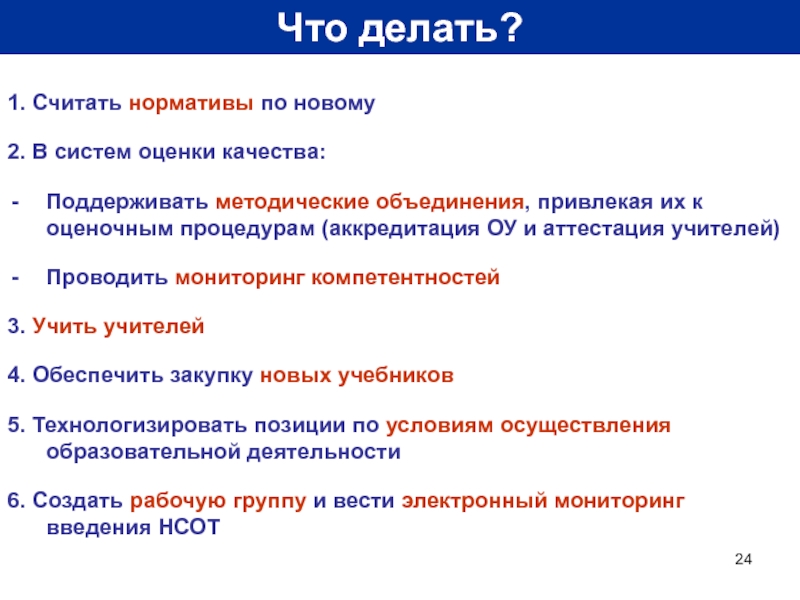 Что делать?

1. Считать нормативы по новому

2. В систем оценки качества:

- Поддерживать методические объединения, привлекая их к оценочным процедурам (аккредитация ОУ и аттестация учителей)

- Проводить мониторинг компетентностей

3. Учить учителей

4. Обеспечить закупку новых учебников

5. Технологизировать позиции по условиям осуществления образовательной деятельности

6. Создать рабочую группу и вести электронный мониторинг введения НСОТ

24